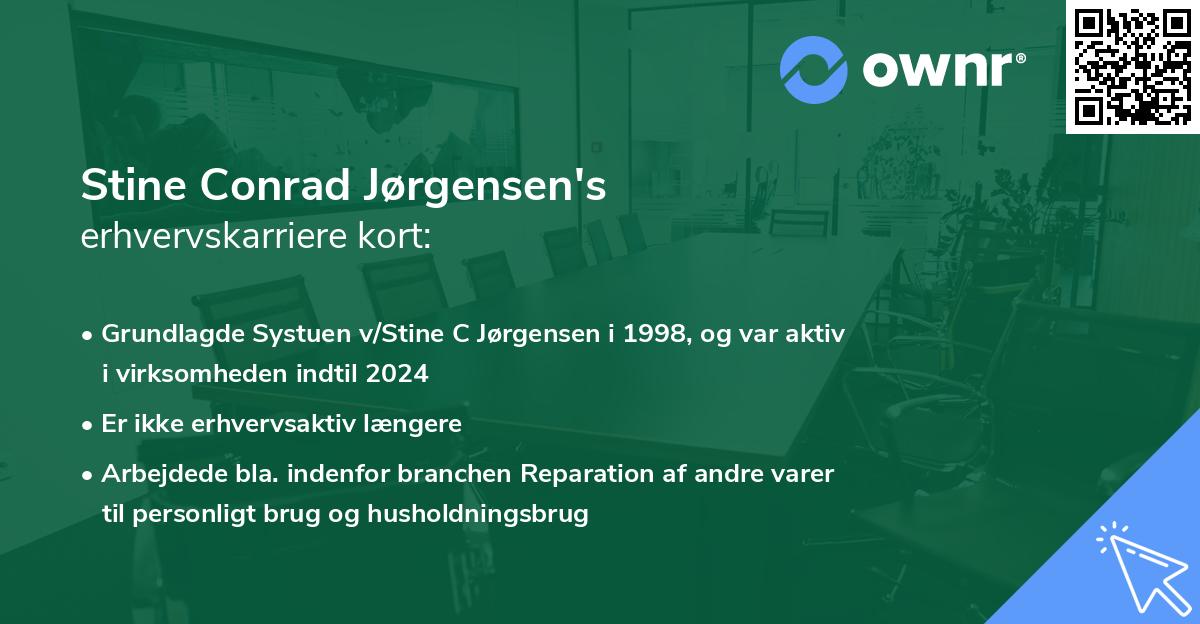 ownr®

Stine Conrad Jørgensen's
erhvervskarriere kort:

• Grundlagde Systuen v/Stine C Jørgensen i 1998, og var aktiv i virksomheden indtil 2024

• Er ikke erhvervsaktiv længere

• Arbejdede bla. indenfor branchen Reparation af andre varer til personligt brug og husholdningsbrug